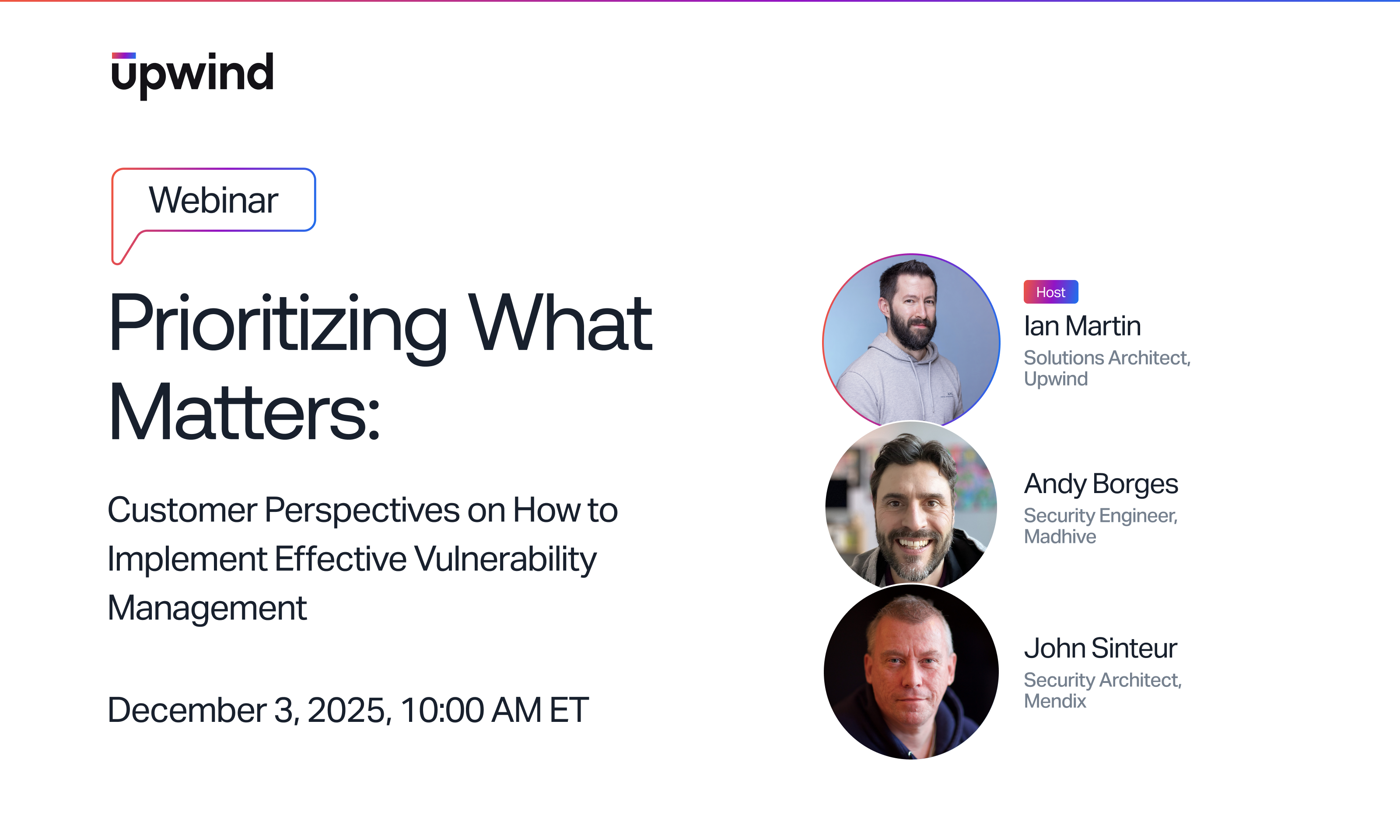 upwind

Webinar

Prioritizing What Matters:

Customer Perspectives on How to Implement Effective Vulnerability Management

December 3, 2025, 10:00 AM ET

Host
Ian Martin
Solutions Architect, Upwind

Andy Borges
Security Engineer, Madhive

John Sinteur
Security Architect, Mendix